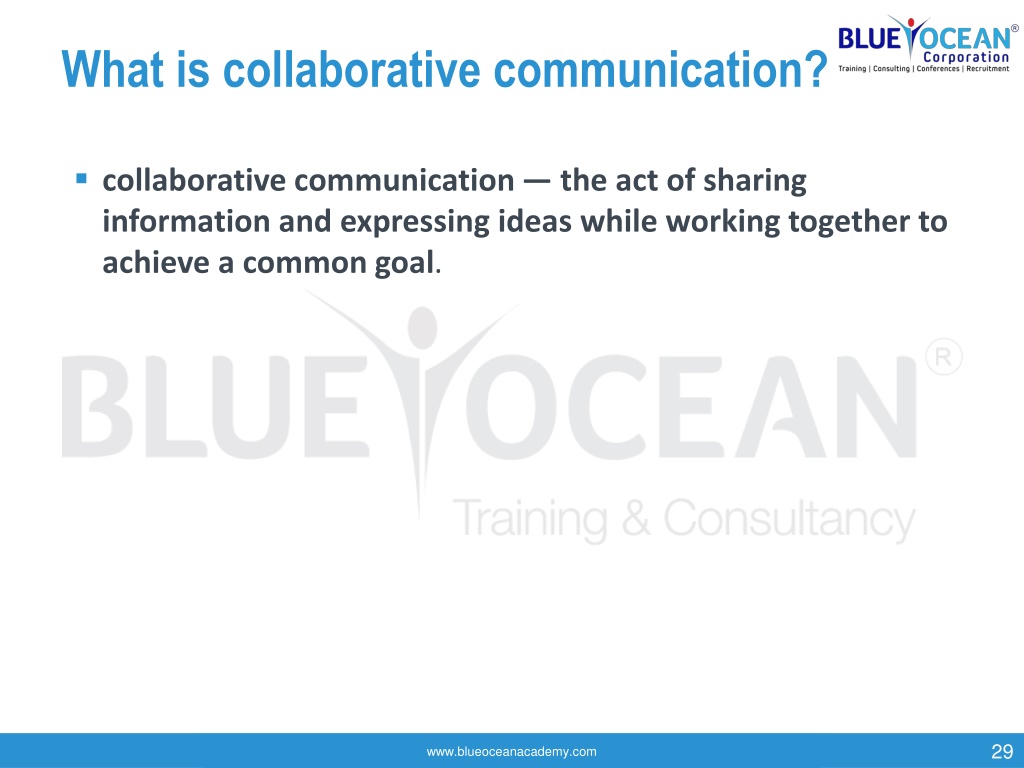 What is collaborative communication?

BLUE OCEAN®
Corporation
Training | Consulting | Conferences | Recruitment

▪ collaborative communication — the act of sharing information and expressing ideas while working together to achieve a common goal.

BLUE OCEAN®
Training & Consultancy

www.blueoceanacademy.com

29